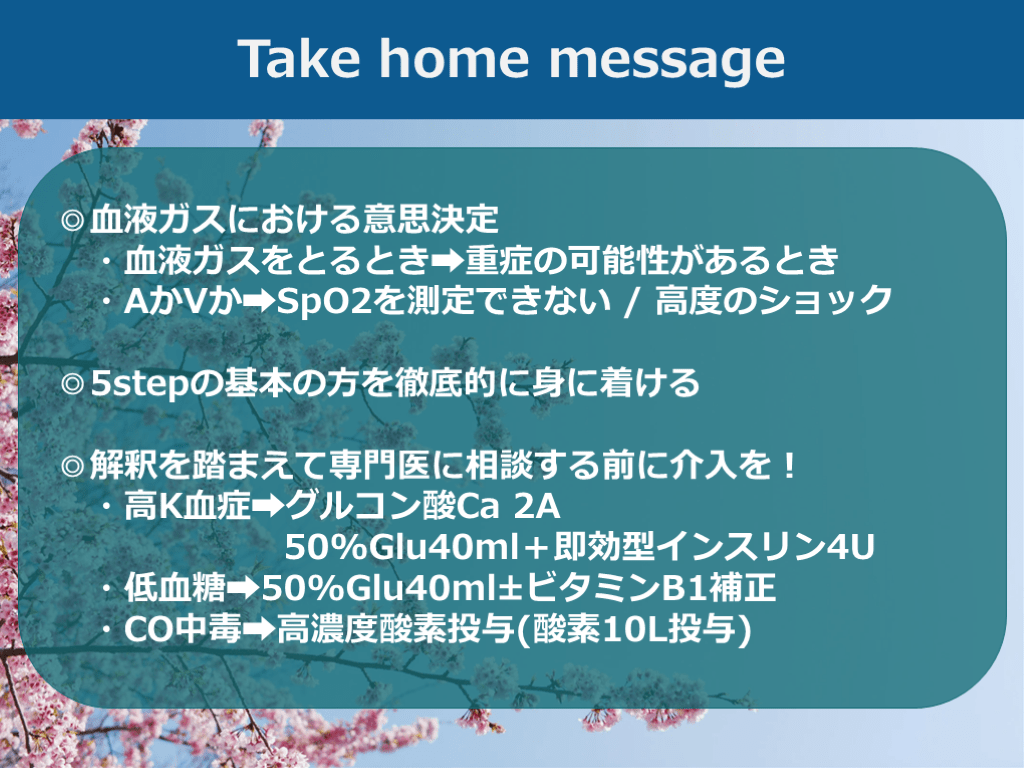 Take home message

◎血液ガスにおける意思決定
・血液ガスをとるとき➡重症の可能性があるとき
・AかVか➡SpO2を測定できない / 高度のショック

◎5stepの基本の方を徹底的に身に着ける

◎解釈を踏まえて専門医に相談する前に介入を！
・高K血症➡グルコン酸Ca 2A
50%Glu40ml＋即効型インスリン4U
・低血糖➡50%Glu40ml±ビタミンB1補正
・CO中毒➡高濃度酸素投与(酸素10L投与)